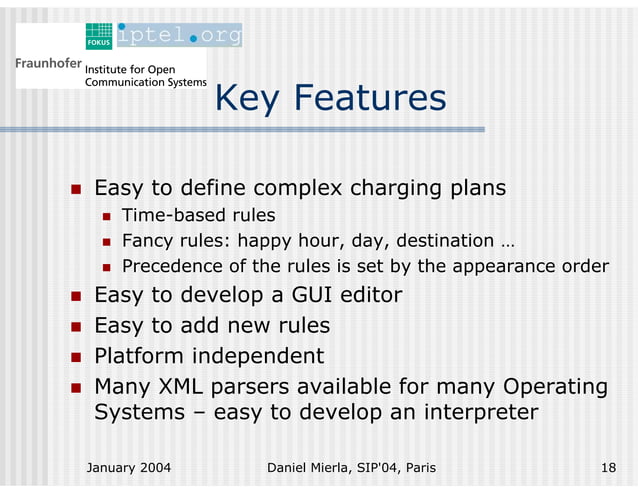 FOKUS iptel.org

Fraunhofer Institute for Open Communication Systems

Key Features

- Easy to define complex charging plans
  - Time-based rules
  - Fancy rules: happy hour, day, destination …
  - Precedence of the rules is set by the appearance order
- Easy to develop a GUI editor
- Easy to add new rules
- Platform independent
- Many XML parsers available for many Operating Systems – easy to develop an interpreter

January 2004 Daniel Mierla, SIP'04, Paris 18